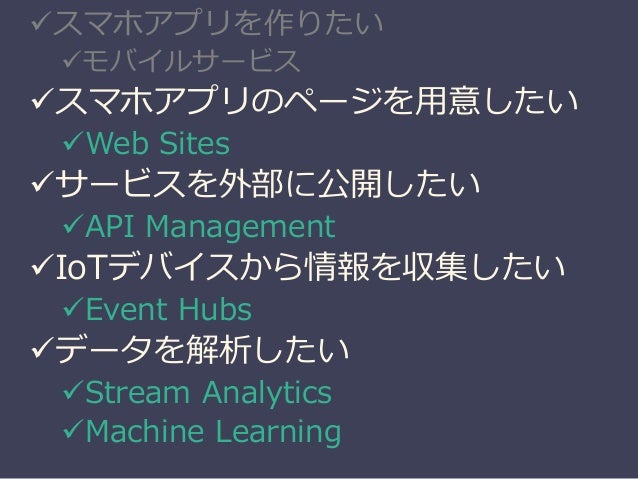 ✓スマホアプリを作りたい
✓モバイルサービス
✓スマホアプリのページを用意したい
✓Web Sites
✓サービスを外部に公開したい
✓API Management
✓IoTデバイスから情報を収集したい
✓Event Hubs
✓データを解析したい
✓Stream Analytics
✓Machine Learning